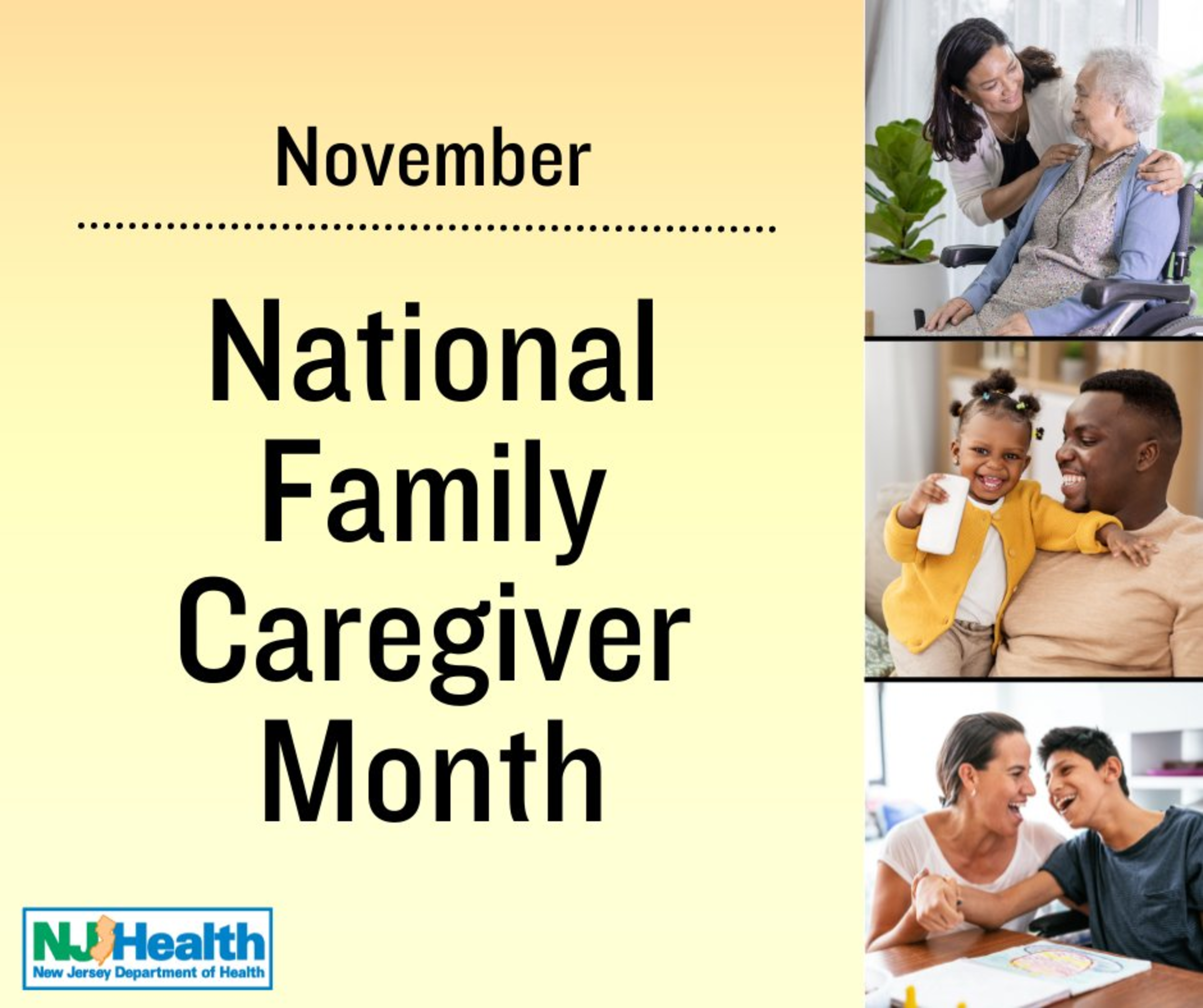 November

National Family Caregiver Month

NJ Health
New Jersey Department of Health